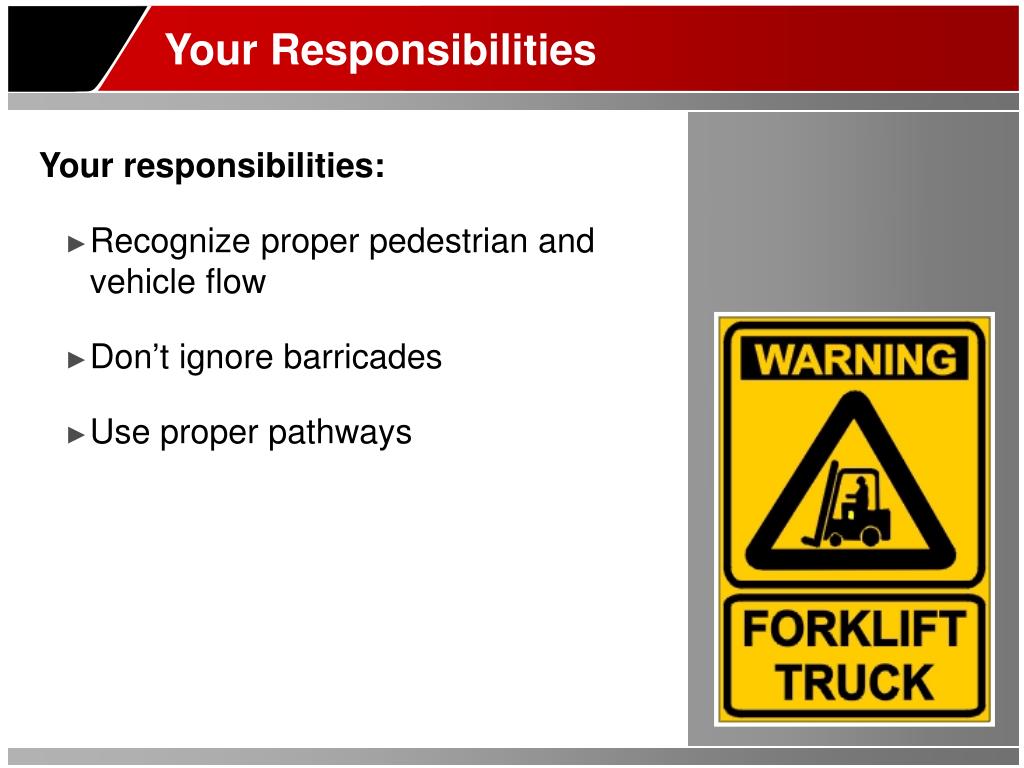 Your Responsibilities

Your responsibilities:

►Recognize proper pedestrian and vehicle flow

►Don’t ignore barricades

►Use proper pathways

WARNING

FORKLIFT TRUCK